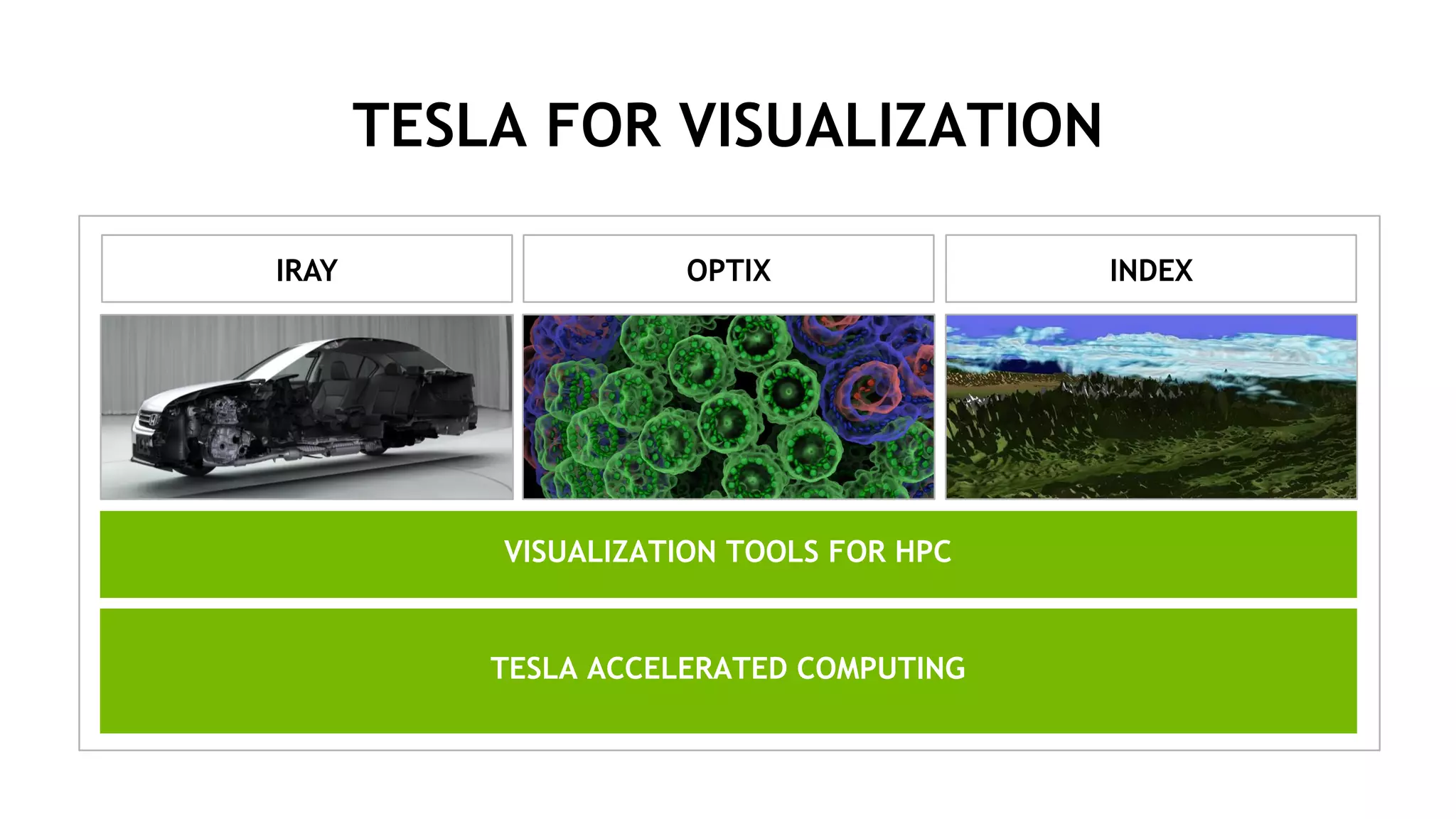 TESLA FOR VISUALIZATION

IRAY

OPTIX

INDEX

VISUALIZATION TOOLS FOR HPC

TESLA ACCELERATED COMPUTING